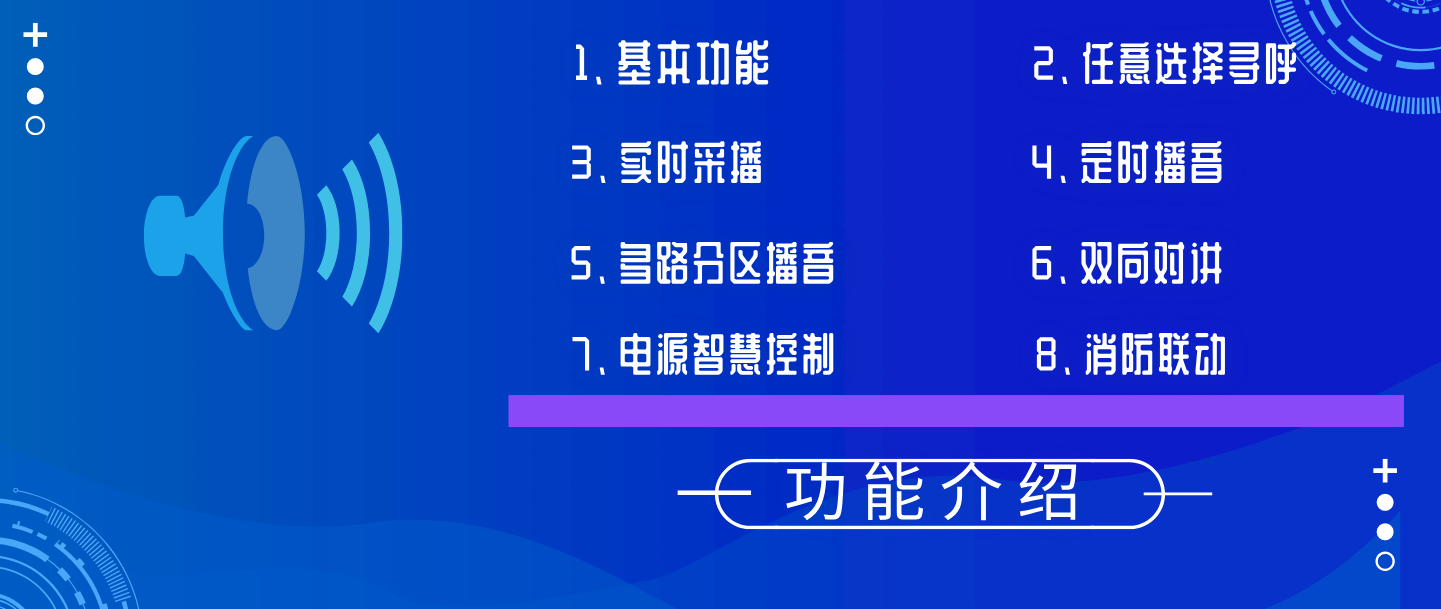 1、基本功能

2、任意选择寻呼

3、实时采播

4、定时播音

5、多路分区播音

6、双向对讲

7、电源智慧控制

8、消防联动

功能介绍